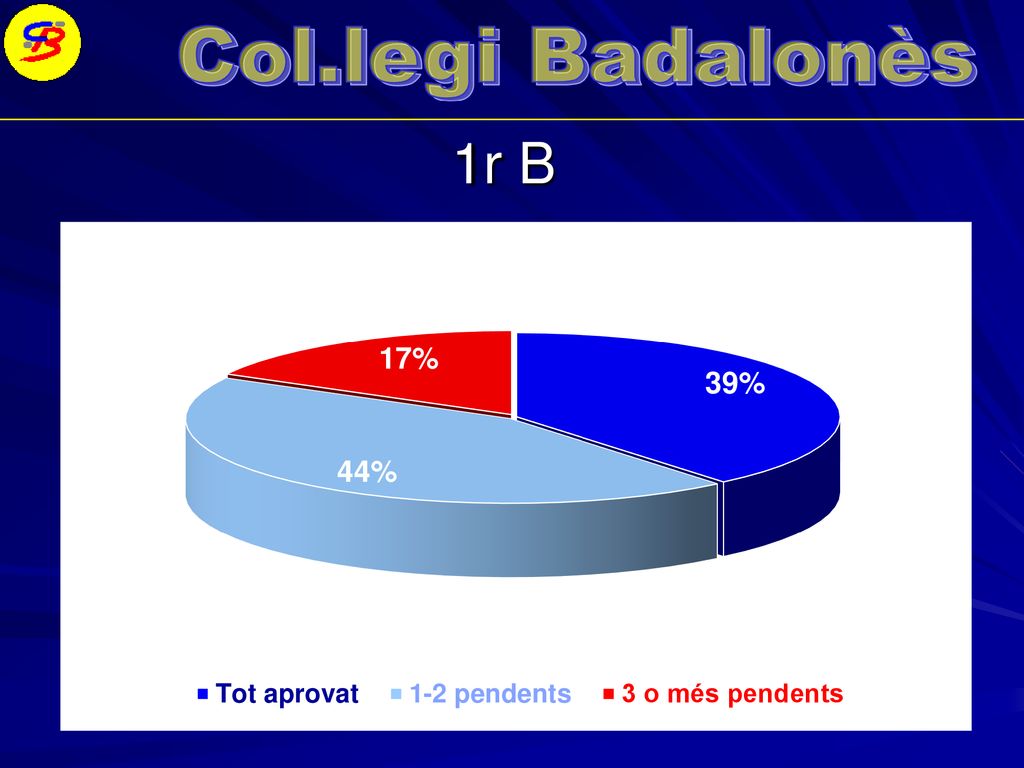 CB

Col.legi Badalonès

1r B

17%

39%

44%

Tot aprovat 1-2 pendents 3 o més pendents